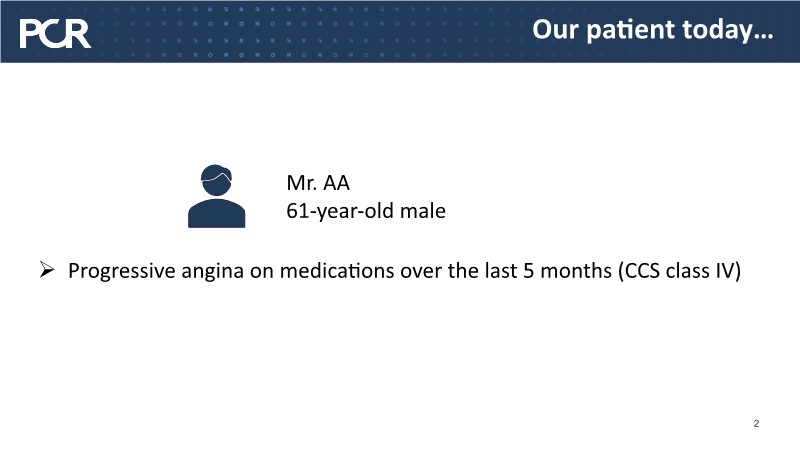 PCR

Our patient today…

Mr. AA
61-year-old male

➢ Progressive angina on medications over the last 5 months (CCS class IV)

2